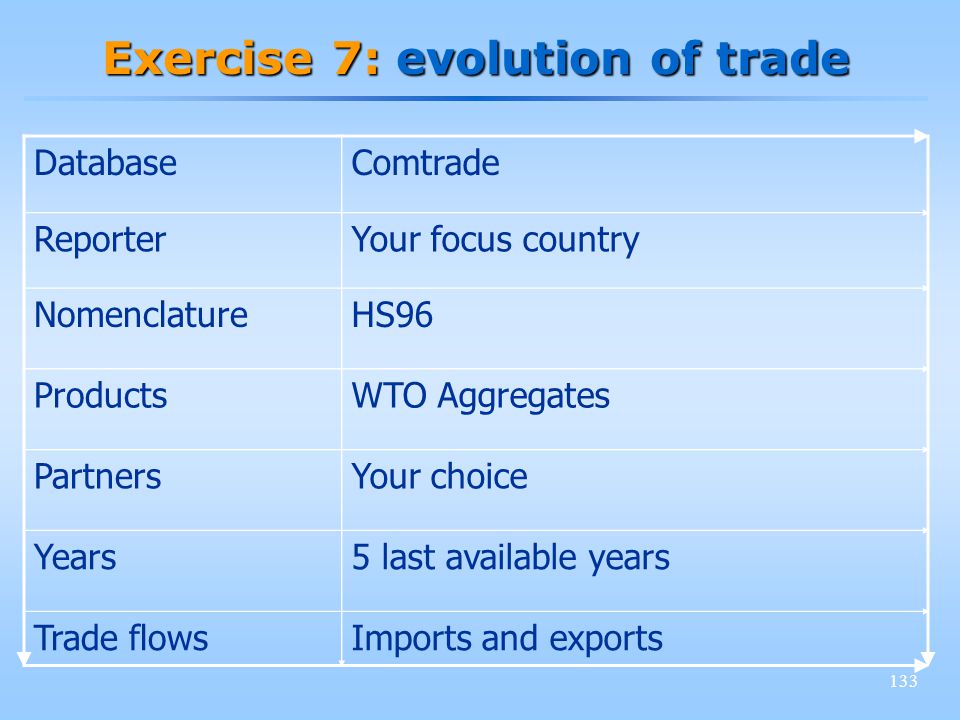 Exercise 7: evolution of trade

| Database | Comtrade |
|---|---|
| Reporter | Your focus country |
| Nomenclature | HS96 |
| Products | WTO Aggregates |
| Partners | Your choice |
| Years | 5 last available years |
| Trade flows | Imports and exports |

133